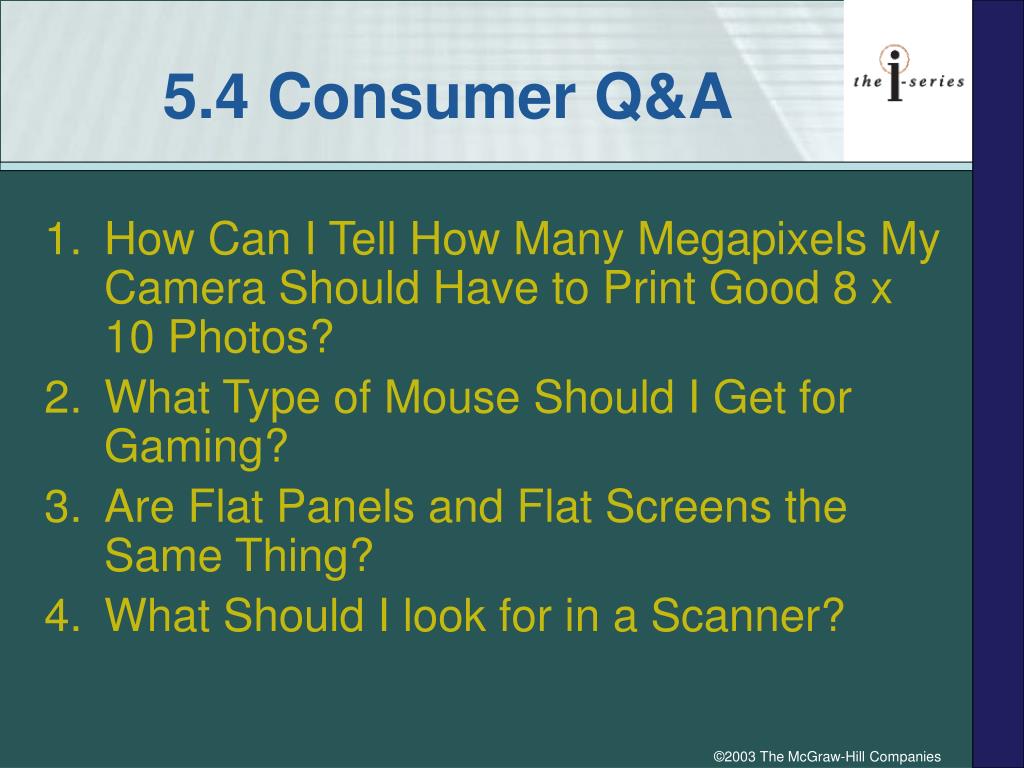 5.4 Consumer Q&A

the i-series

1. How Can I Tell How Many Megapixels My Camera Should Have to Print Good 8 x 10 Photos?
2. What Type of Mouse Should I Get for Gaming?
3. Are Flat Panels and Flat Screens the Same Thing?
4. What Should I look for in a Scanner?

©2003 The McGraw-Hill Companies